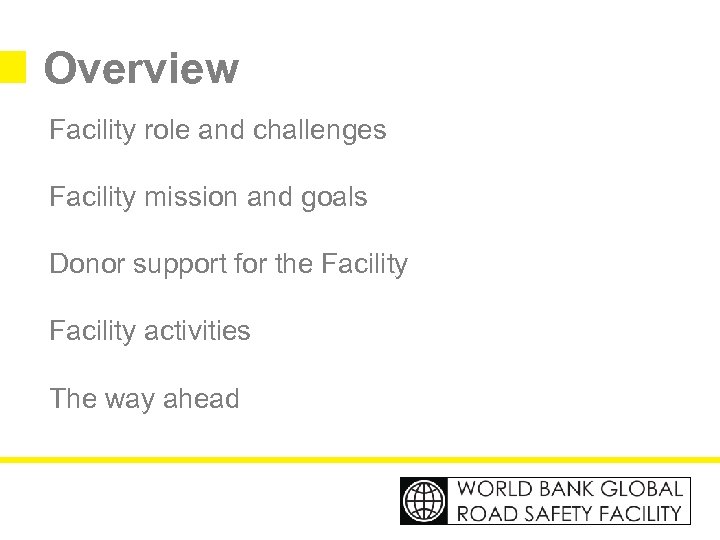 Overview

Facility role and challenges

Facility mission and goals

Donor support for the Facility

Facility activities

The way ahead

WORLD BANK GLOBAL
ROAD SAFETY FACILITY